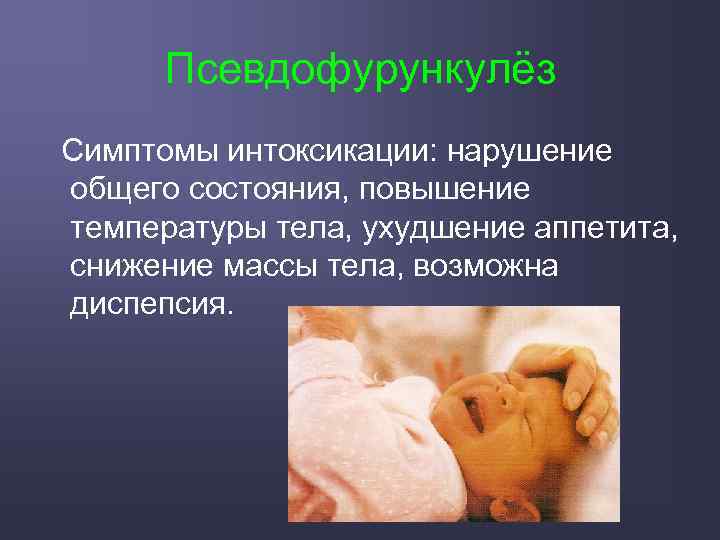 Псевдофурункулёз

Симптомы интоксикации: нарушение общего состояния, повышение температуры тела, ухудшение аппетита, снижение массы тела, возможна диспепсия.